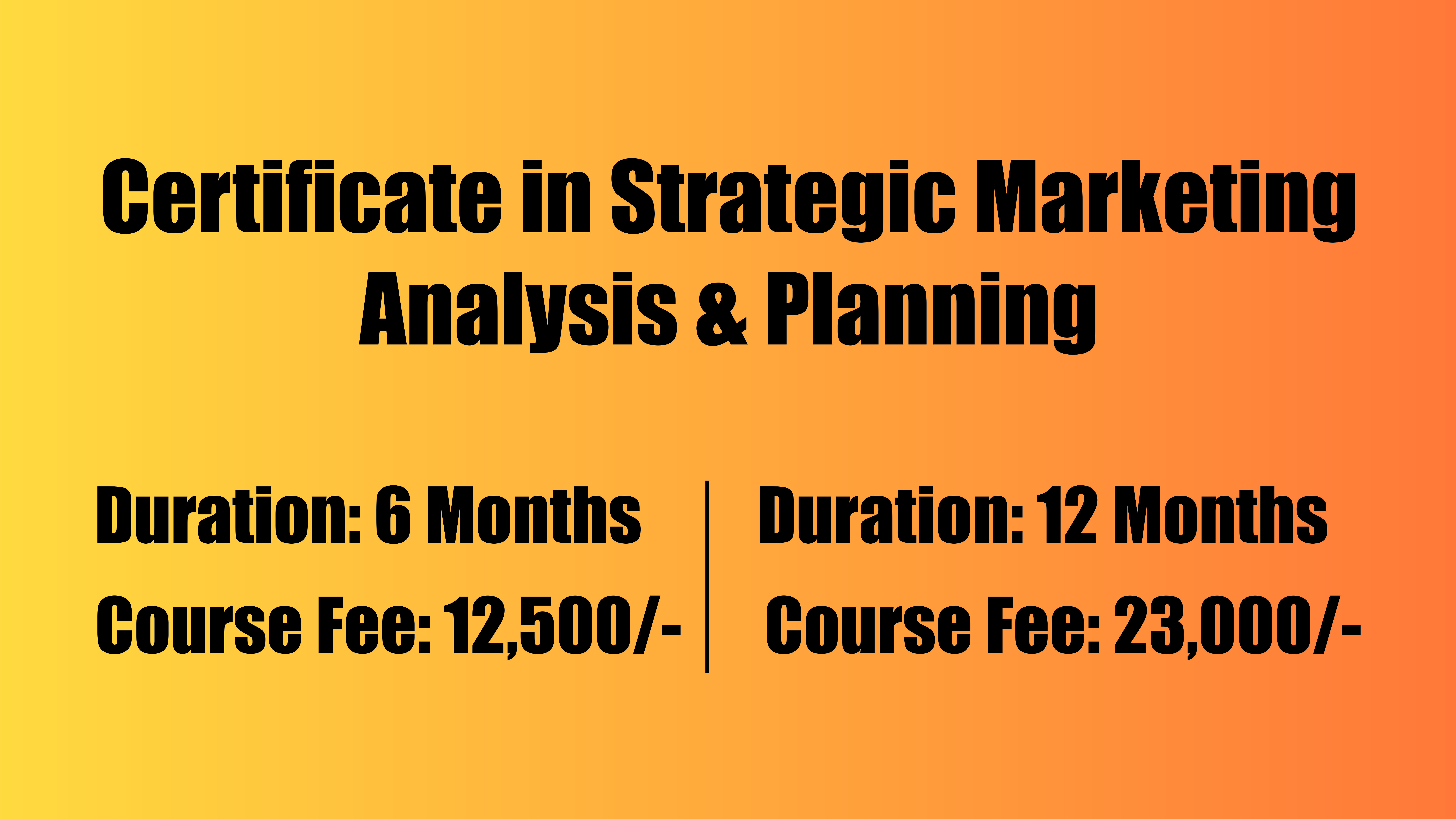 Certificate in Strategic Marketing Analysis & Planning

Duration: 6 Months
Course Fee: 12,500/-

Duration: 12 Months
Course Fee: 23,000/-